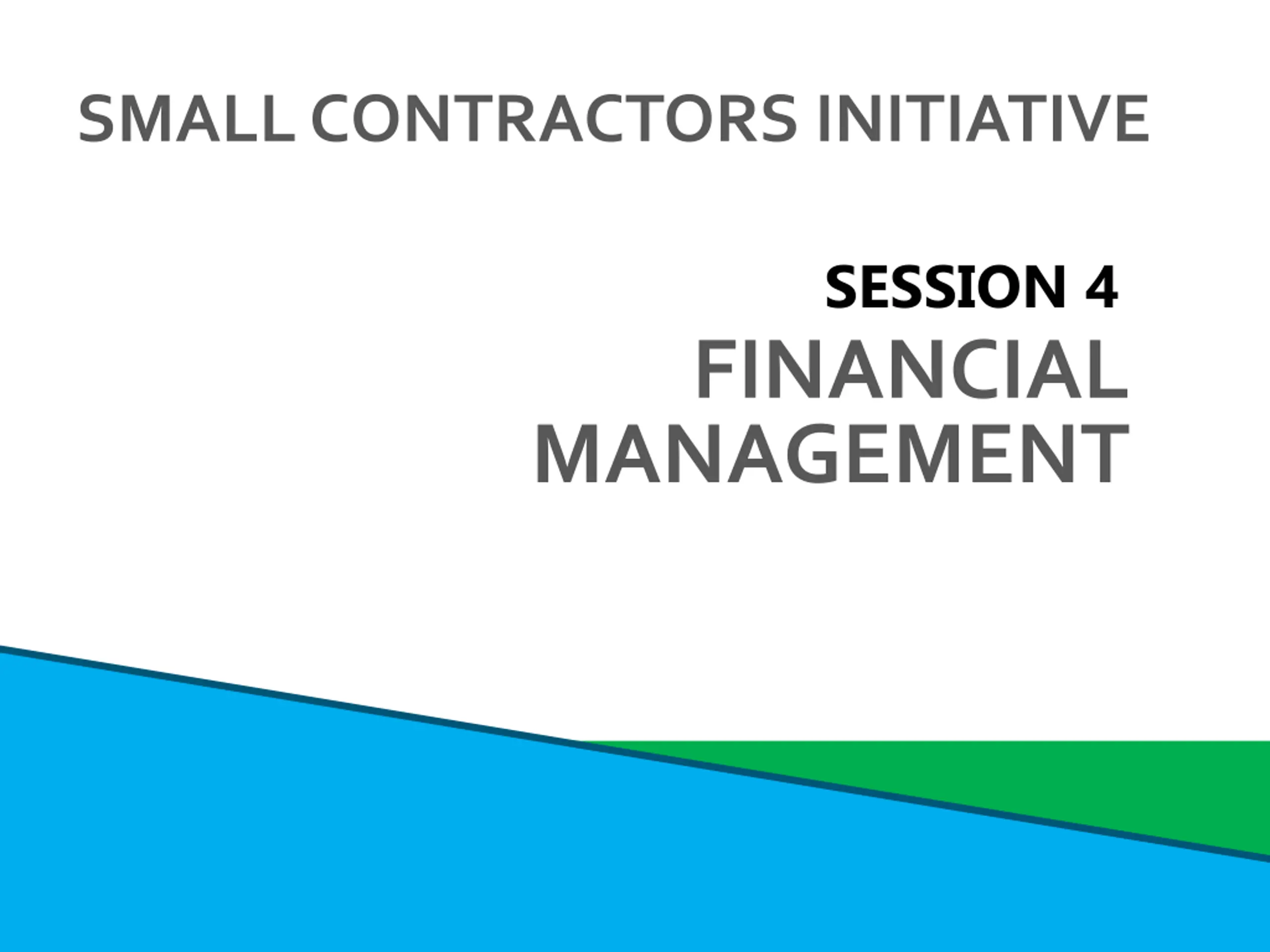 SMALL CONTRACTORS INITIATIVE

SESSION 4
FINANCIAL MANAGEMENT